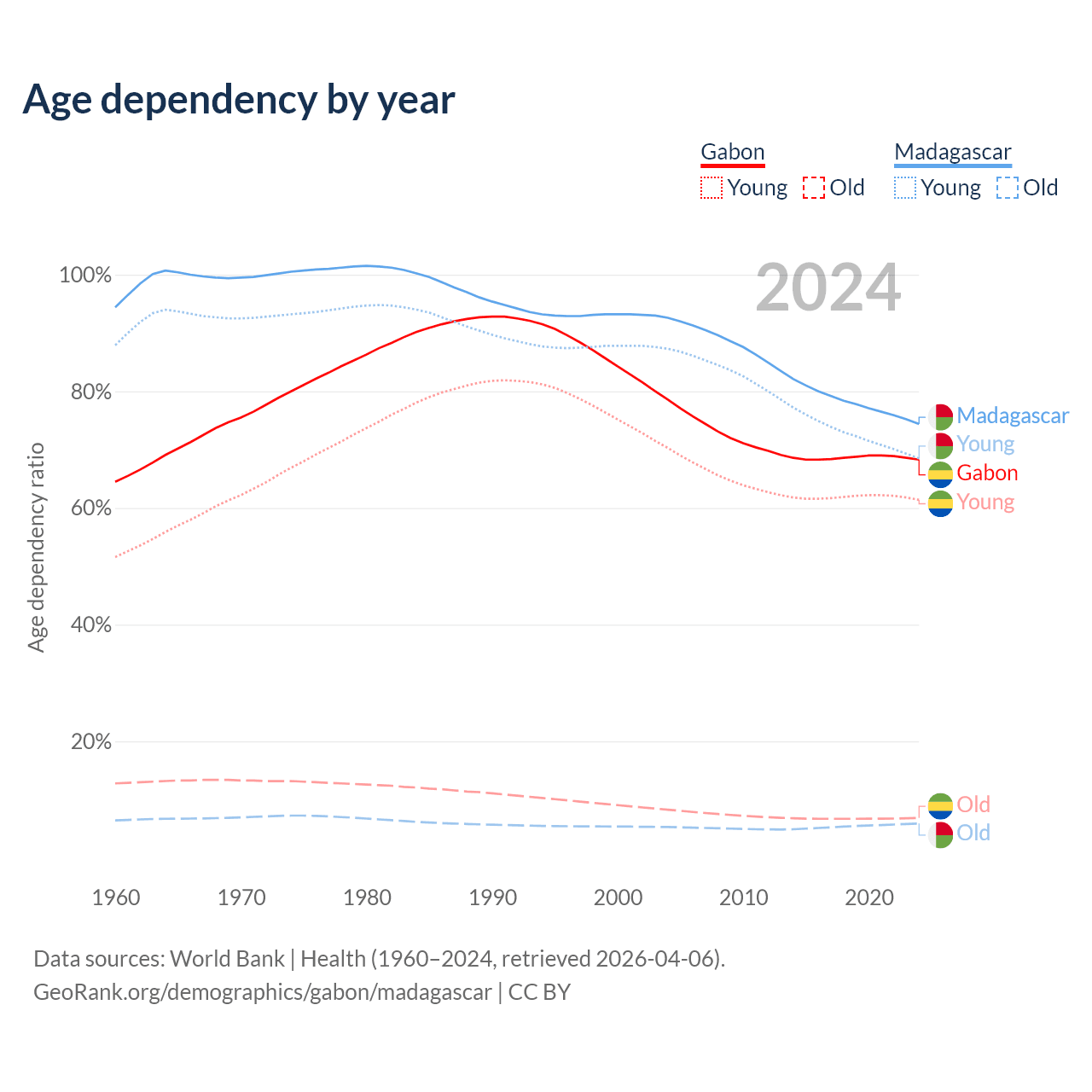 Age dependency by year

Gabon
Young Old

Madagascar
Young Old

2024

Age dependency ratio

100%
80%
60%
40%
20%

Madagascar
Young
Gabon
Young
Old
Old

1960 1970 1980 1990 2000 2010 2020

Data sources: World Bank | Health (1960–2024, retrieved 2026-04-06).
GeoRank.org/demographics/gabon/madagascar | CC BY